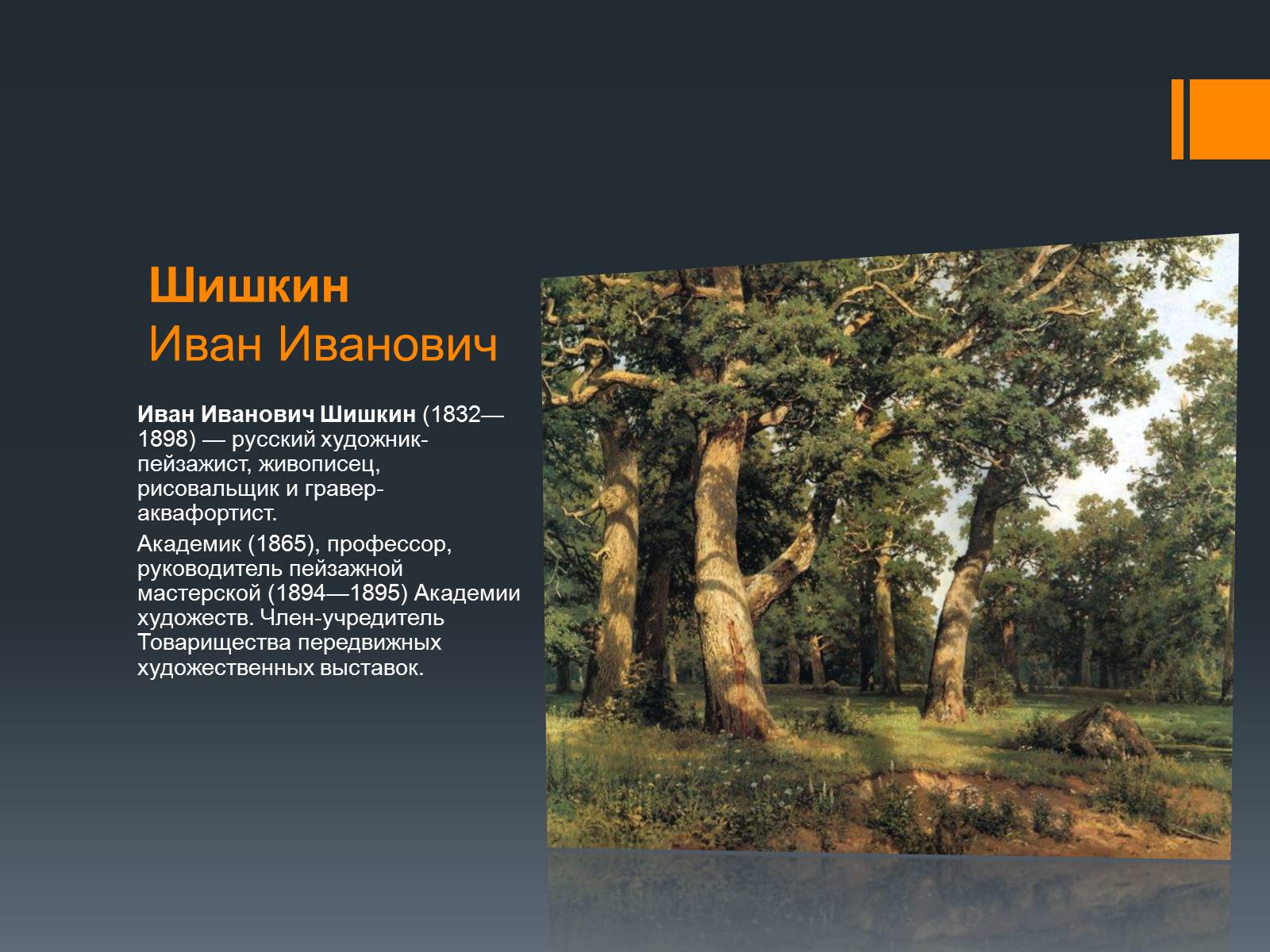 Шишкин
Иван Иванович

Иван Иванович Шишкин (1832—1898) — русский художник-пейзажист, живописец, рисовальщик и гравер-аквафортист.

Академик (1865), профессор, руководитель пейзажной мастерской (1894—1895) Академии художеств. Член-учредитель Товарищества передвижных художественных выставок.